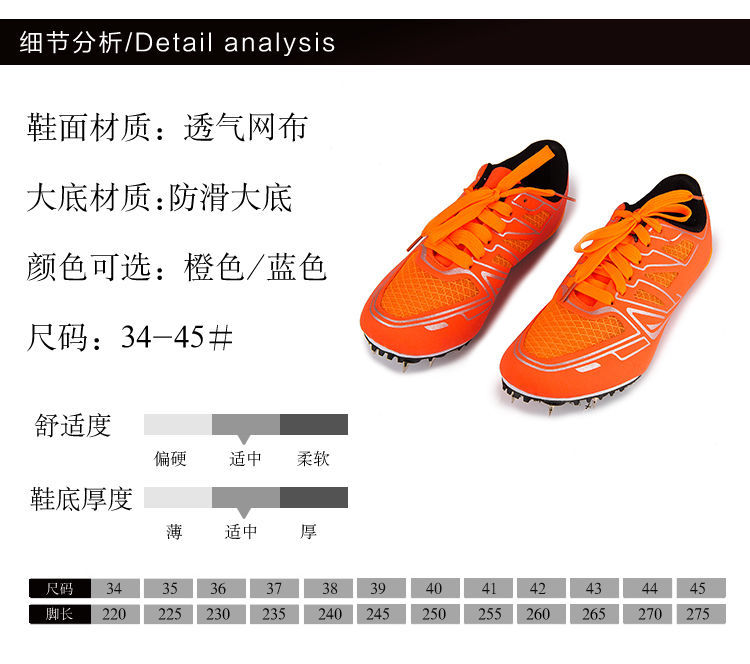 细节分析/Detail analysis

鞋面材质：透气网布

大底材质：防滑大底

颜色可选：橙色/蓝色

尺码：34-45#

舒适度

偏硬 适中 柔软

鞋底厚度

薄 适中 厚

| 尺码 | 34 | 35 | 36 | 37 | 38 | 39 | 40 | 41 | 42 | 43 | 44 | 45 |
|---|---|---|---|---|---|---|---|---|---|---|---|---|
| 脚长 | 220 | 225 | 230 | 235 | 240 | 245 | 250 | 255 | 260 | 265 | 270 | 275 |